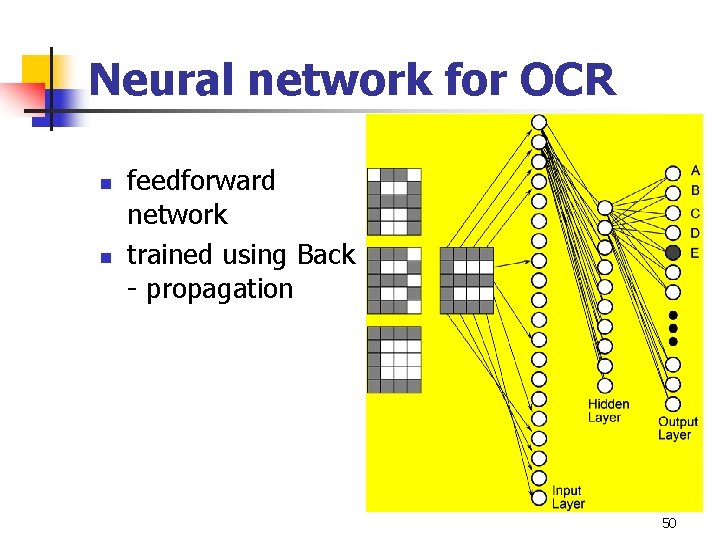 Neural network for OCR

- feedforward network
- trained using Back - propagation

A
B
C
D
E

Hidden Layer

Output Layer

Input Layer

50